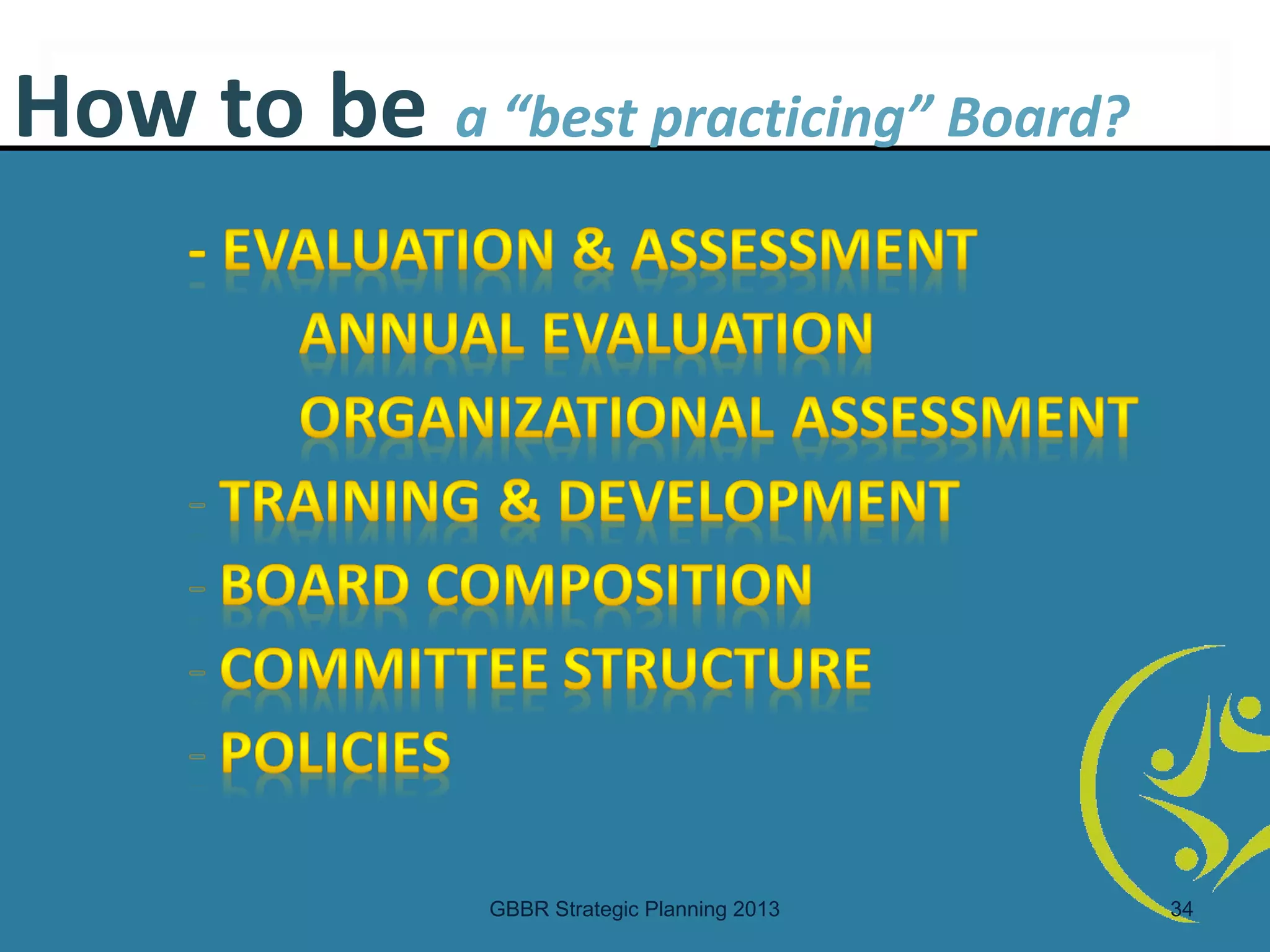 How to be a “best practicing” Board?

- EVALUATION & ASSESSMENT

ANNUAL EVALUATION

ORGANIZATIONAL ASSESSMENT

- TRAINING & DEVELOPMENT

- BOARD COMPOSITION

- COMMITTEE STRUCTURE

- POLICIES

GBBR Strategic Planning 2013

34